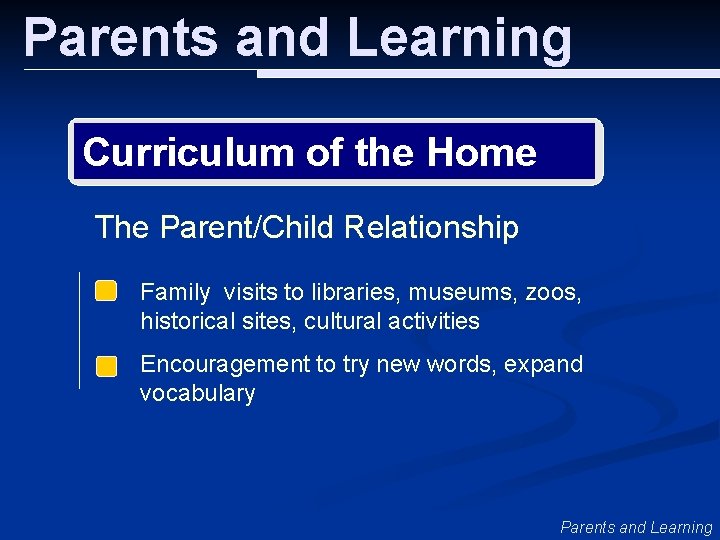 Parents and Learning

Curriculum of the Home

The Parent/Child Relationship

Family visits to libraries, museums, zoos, historical sites, cultural activities

Encouragement to try new words, expand vocabulary

Parents and Learning